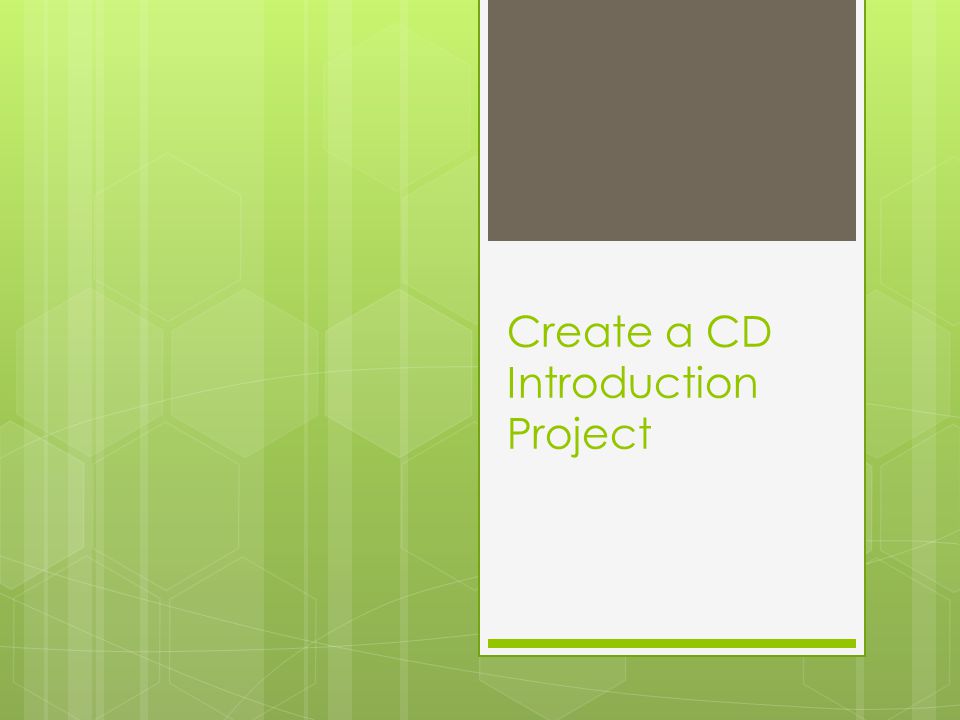 Create a CD Introduction Project